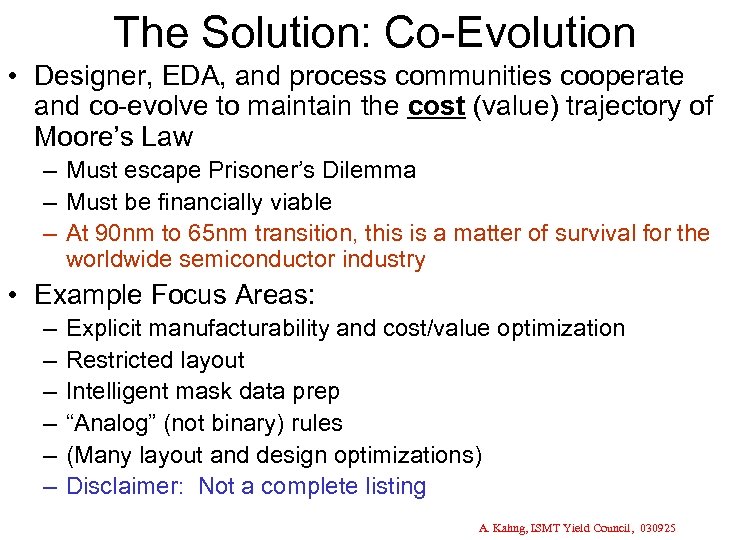 The Solution: Co-Evolution

• Designer, EDA, and process communities cooperate and co-evolve to maintain the cost (value) trajectory of Moore's Law
– Must escape Prisoner's Dilemma
– Must be financially viable
– At 90nm to 65nm transition, this is a matter of survival for the worldwide semiconductor industry

• Example Focus Areas:
– Explicit manufacturability and cost/value optimization
– Restricted layout
– Intelligent mask data prep
– "Analog" (not binary) rules
– (Many layout and design optimizations)
– Disclaimer: Not a complete listing

A. Kahng, ISMT Yield Council, 030925